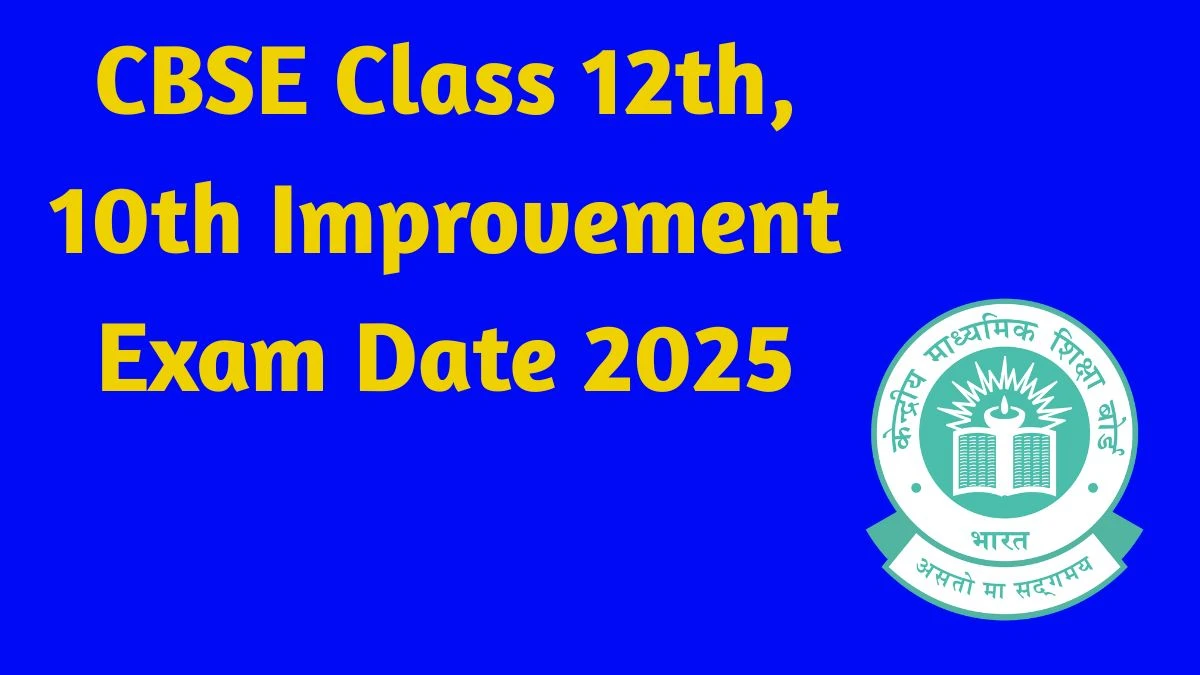 CBSE Class 12th, 10th Improvement Exam Date 2025

केन्द्रीय माध्यमिक शिक्षा बोर्ड

भारत

असतो मा सद्गमय